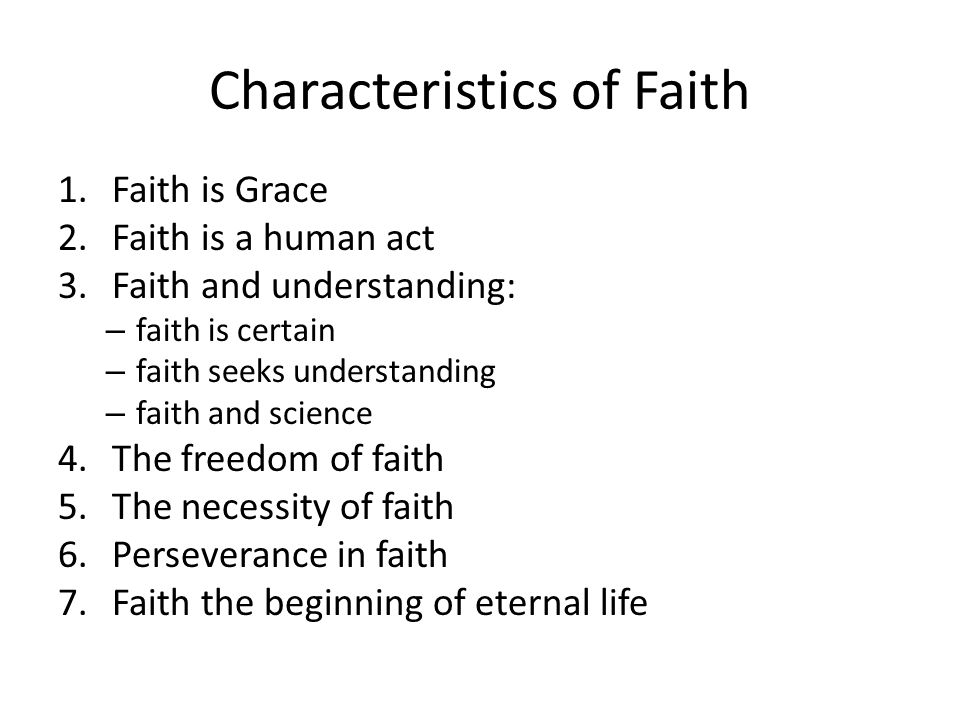 Characteristics of Faith

1. Faith is Grace
2. Faith is a human act
3. Faith and understanding:
– faith is certain
– faith seeks understanding
– faith and science
4. The freedom of faith
5. The necessity of faith
6. Perseverance in faith
7. Faith the beginning of eternal life